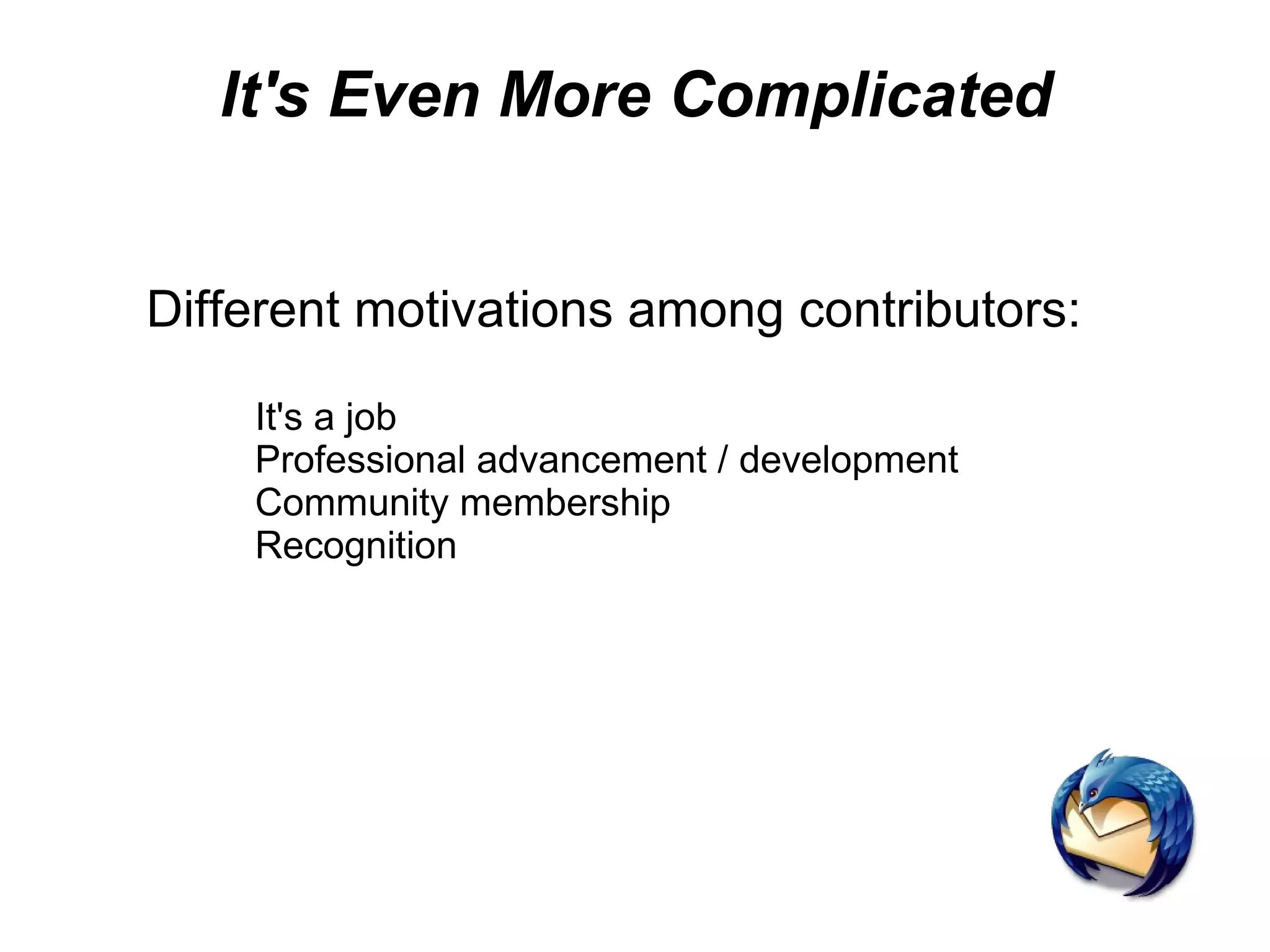 It's Even More Complicated

Different motivations among contributors:

It's a job
Professional advancement / development
Community membership
Recognition